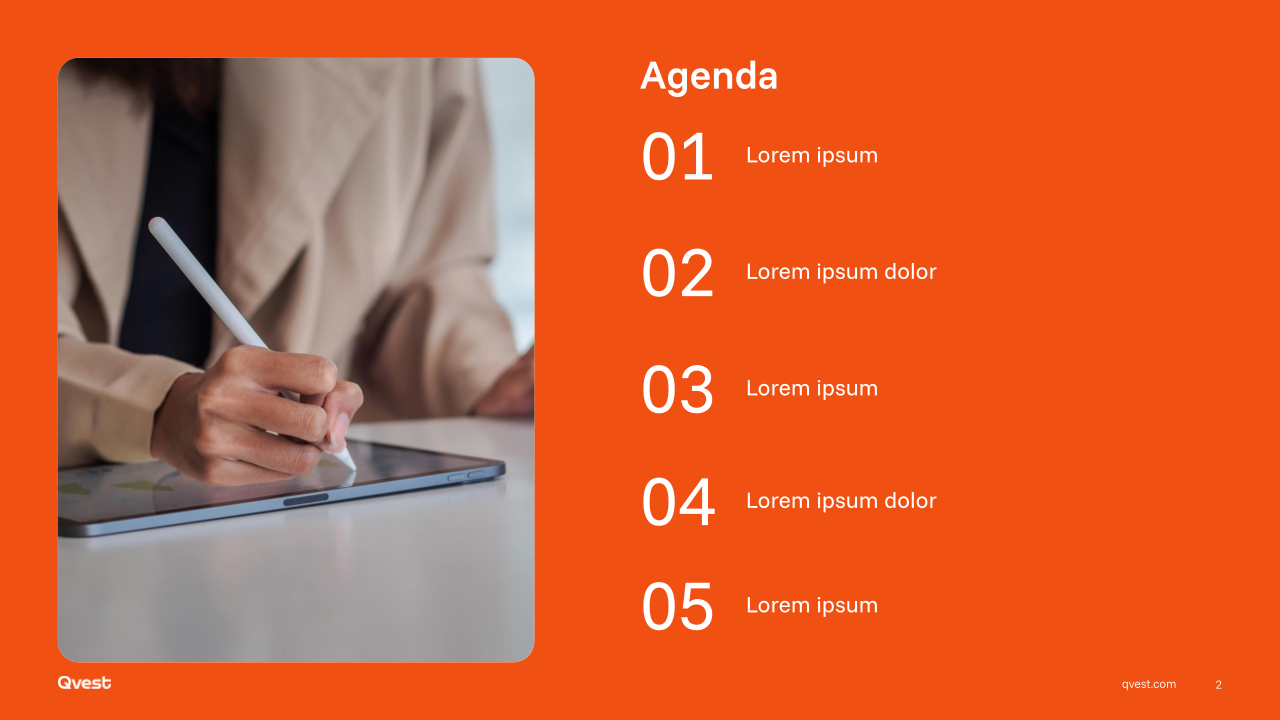 Agenda

01 Lorem ipsum

02 Lorem ipsum dolor

03 Lorem ipsum

04 Lorem ipsum dolor

05 Lorem ipsum

Qvest

qvest.com 2